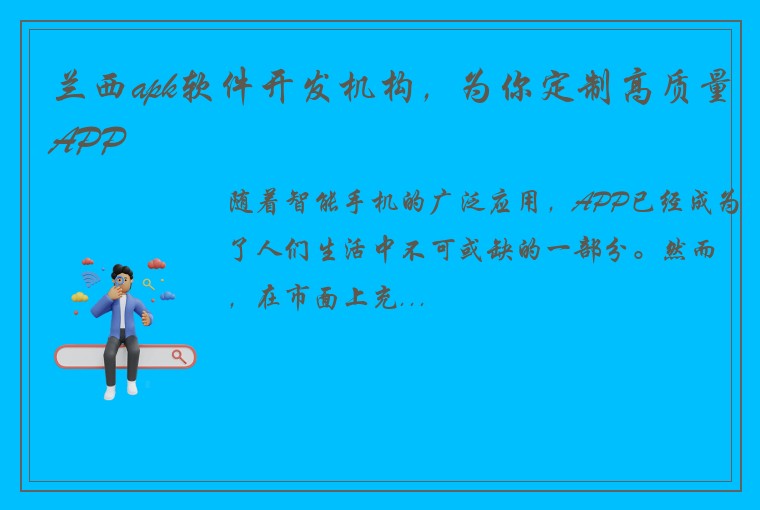 兰西apk软件开发机构，为你定制高质量APP

随着智能手机的广泛应用，APP已经成为了人们生活中不可或缺的一部分。然而，在市面上充...